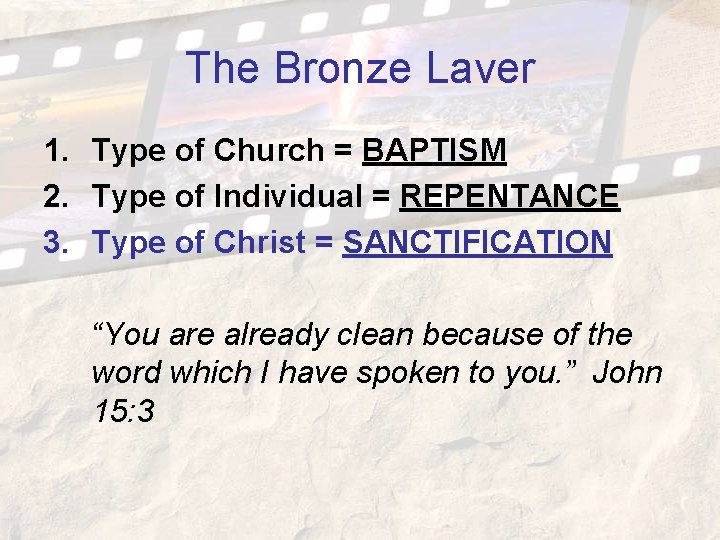 The Bronze Laver

1. Type of Church = BAPTISM
2. Type of Individual = REPENTANCE
3. Type of Christ = SANCTIFICATION

“You are already clean because of the word which I have spoken to you.” John 15:3